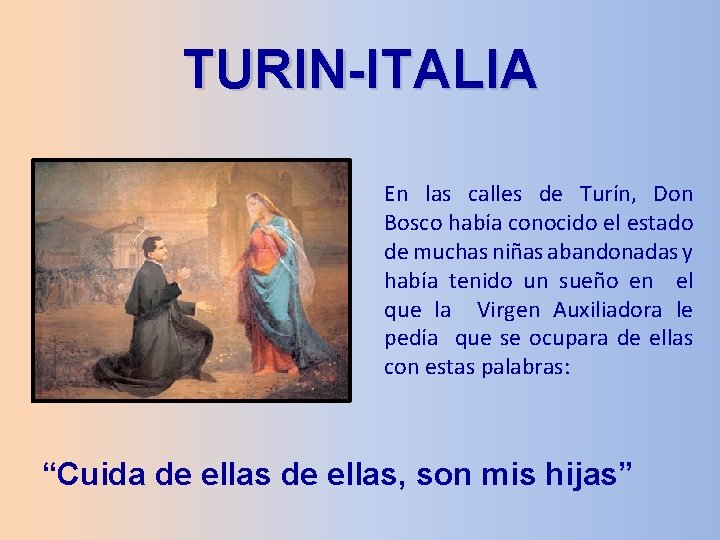 TURIN-ITALIA

En las calles de Turín, Don Bosco había conocido el estado de muchas niñas abandonadas y había tenido un sueño en el que la Virgen Auxiliadora le pedía que se ocupara de ellas con estas palabras:

“Cuida de ellas de ellas, son mis hijas”